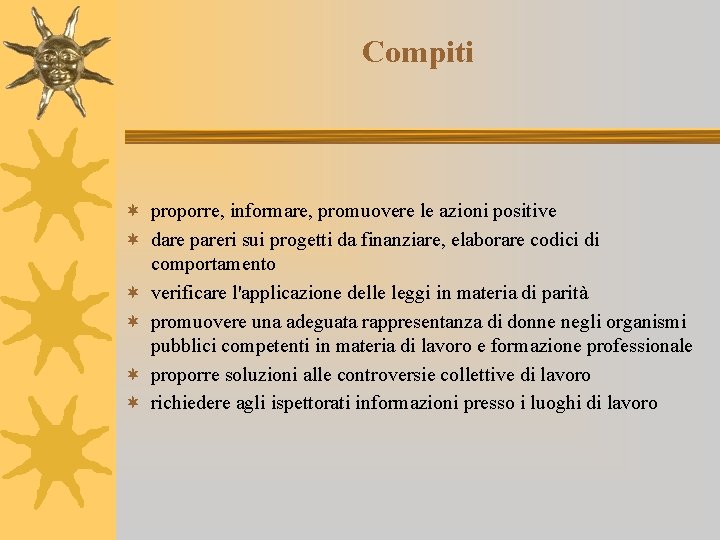 Compiti

proporre, informare, promuovere le azioni positive

dare pareri sui progetti da finanziare, elaborare codici di comportamento

verificare l'applicazione delle leggi in materia di parità

promuovere una adeguata rappresentanza di donne negli organismi pubblici competenti in materia di lavoro e formazione professionale

proporre soluzioni alle controversie collettive di lavoro

richiedere agli ispettorati informazioni presso i luoghi di lavoro